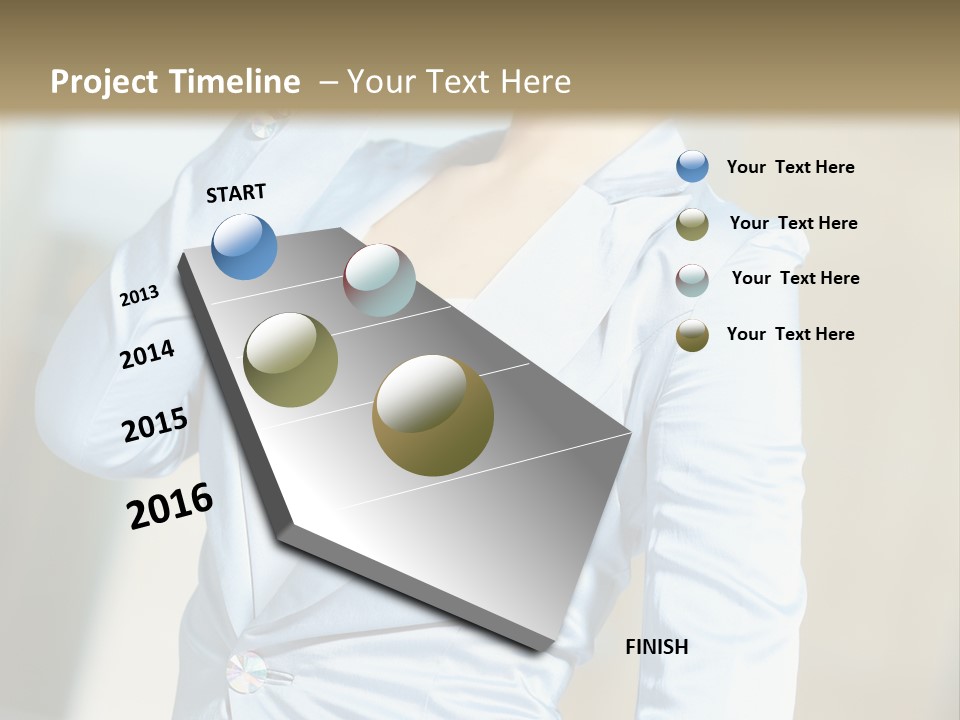 Project Timeline – Your Text Here

START

2013

2014

2015

2016

FINISH

Your Text Here

Your Text Here

Your Text Here

Your Text Here